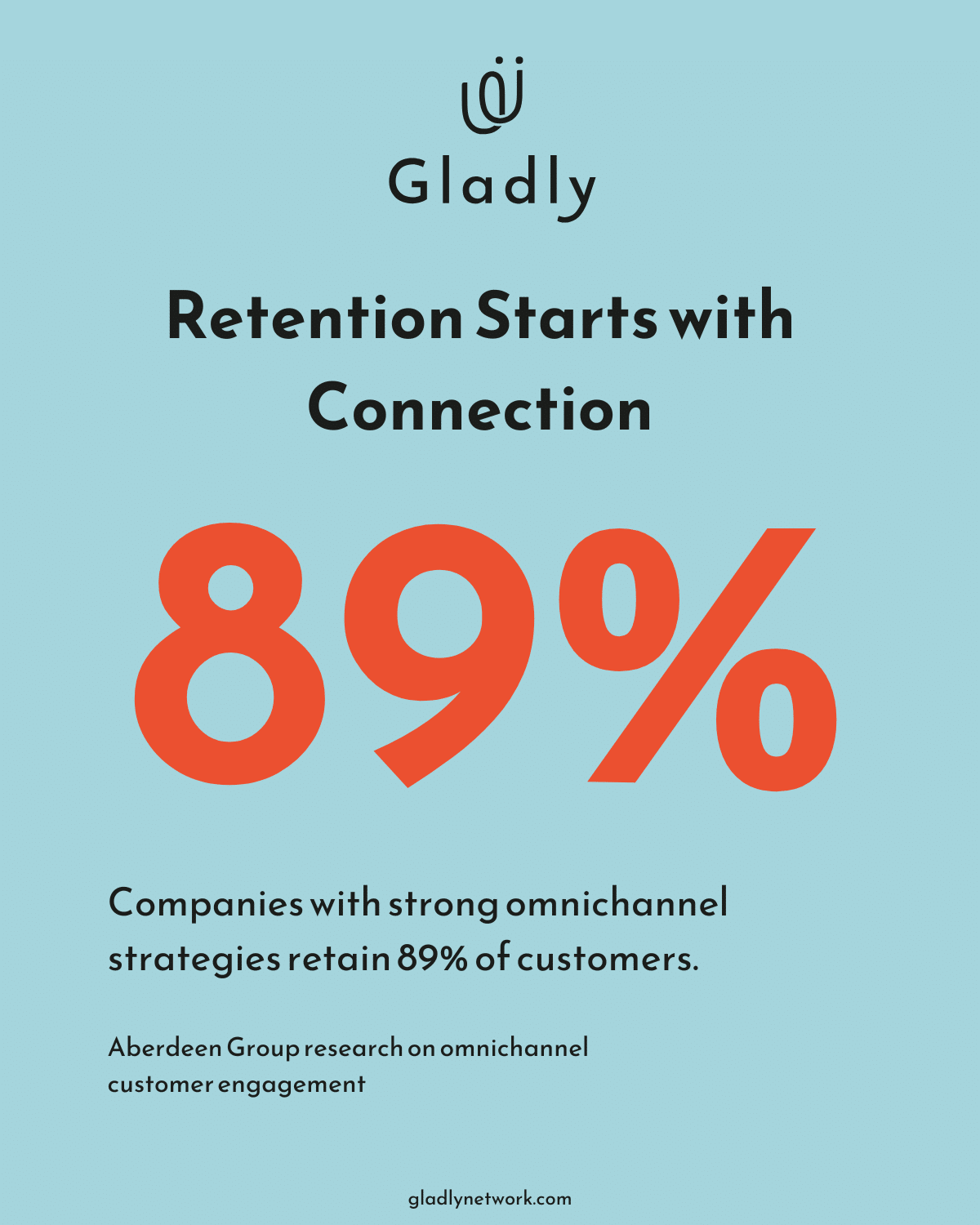 Gladly

Retention Starts with Connection

89%

Companies with strong omnichannel strategies retain 89% of customers.

Aberdeen Group research on omnichannel customer engagement

gladlynetwork.com